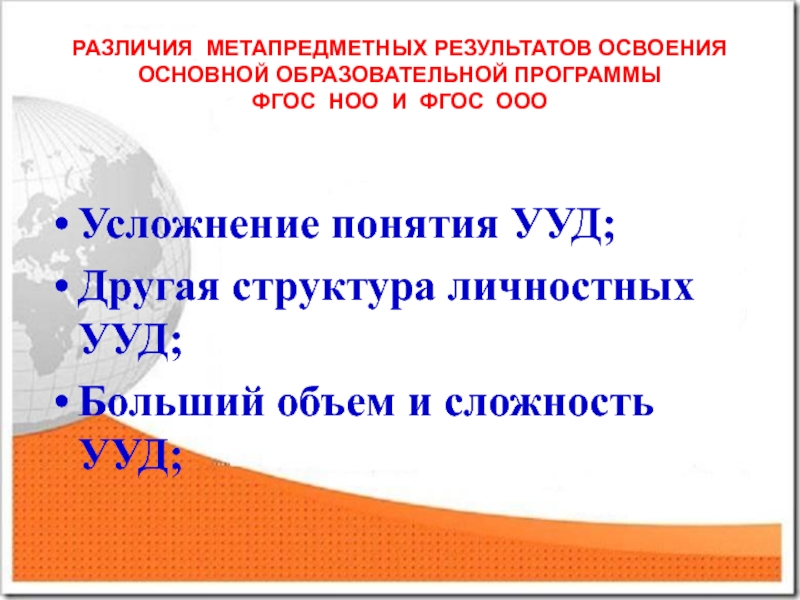 РАЗЛИЧИЯ МЕТАПРЕДМЕТНЫХ РЕЗУЛЬТАТОВ ОСВОЕНИЯ ОСНОВНОЙ ОБРАЗОВАТЕЛЬНОЙ ПРОГРАММЫ ФГОС НОО И ФГОС ООО

• Усложнение понятия УУД;
• Другая структура личностных УУД;
• Больший объем и сложность УУД;